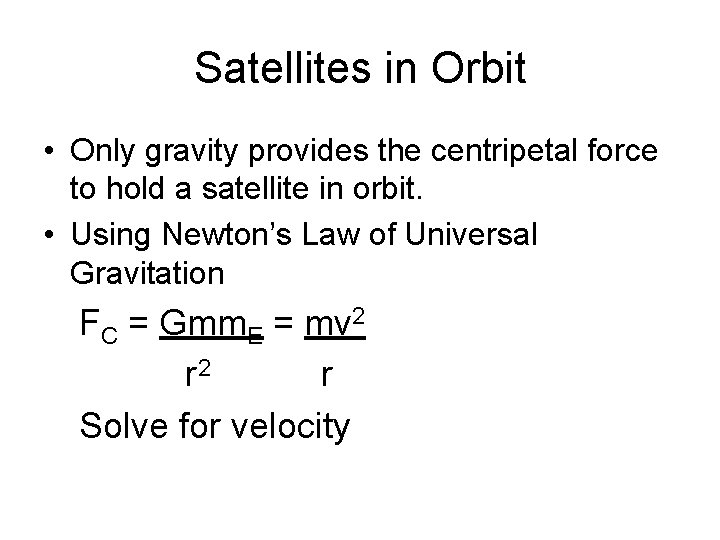 Satellites in Orbit

• Only gravity provides the centripetal force to hold a satellite in orbit.

• Using Newton's Law of Universal Gravitation

$F_C = \frac{Gmm_E}{r^2} = \frac{mv^2}{r}$

Solve for velocity